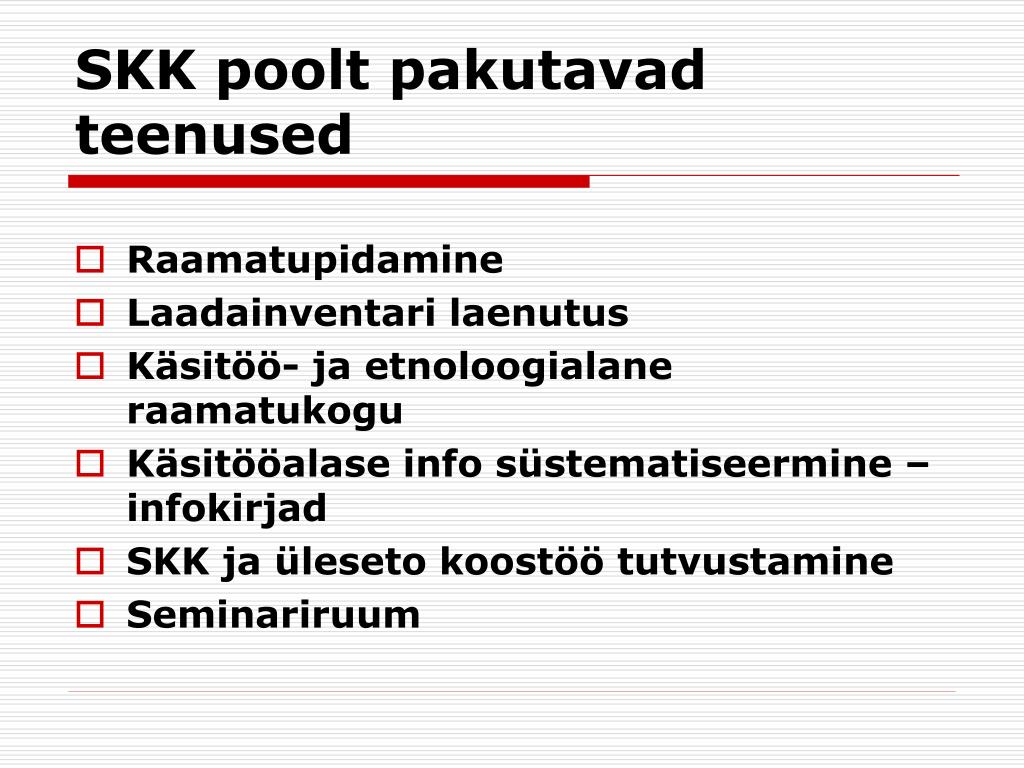 SKK poolt pakutavad teenused

Raamatupidamine
Laadainventari laenutus
Käsitöö- ja etnoloogialane raamatukogu
Käsitööalase info süstematiseermine – infokirjad
SKK ja üleseto koostöö tutvustamine
Seminariruum